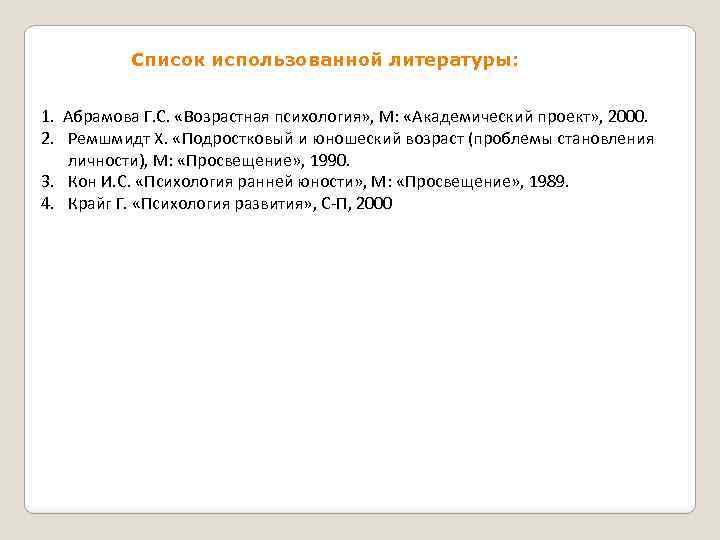 Список использованной литературы:

1. Абрамова Г.С. «Возрастная психология», М: «Академический проект», 2000.
2. Ремшмидт Х. «Подростковый и юношеский возраст (проблемы становления личности), М: «Просвещение», 1990.
3. Кон И.С. «Психология ранней юности», М: «Просвещение», 1989.
4. Крайг Г. «Психология развития», С-П, 2000